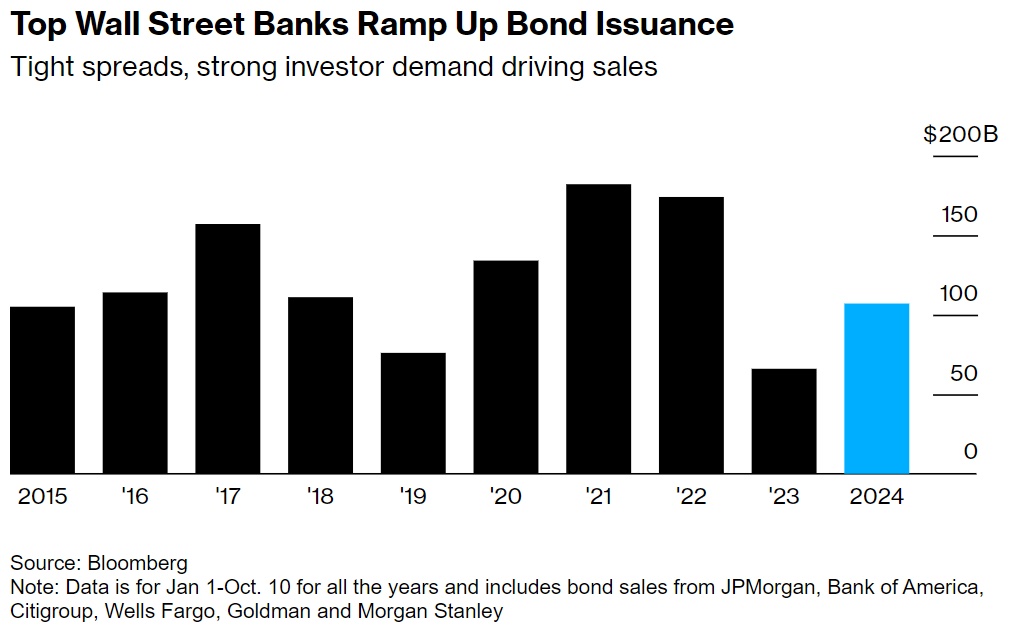 Top Wall Street Banks Ramp Up Bond Issuance
Tight spreads, strong investor demand driving sales

$200B
150
100
50
0

2015 '16 '17 '18 '19 '20 '21 '22 '23 2024

Source: Bloomberg
Note: Data is for Jan 1-Oct. 10 for all the years and includes bond sales from JPMorgan, Bank of America, Citigroup, Wells Fargo, Goldman and Morgan Stanley